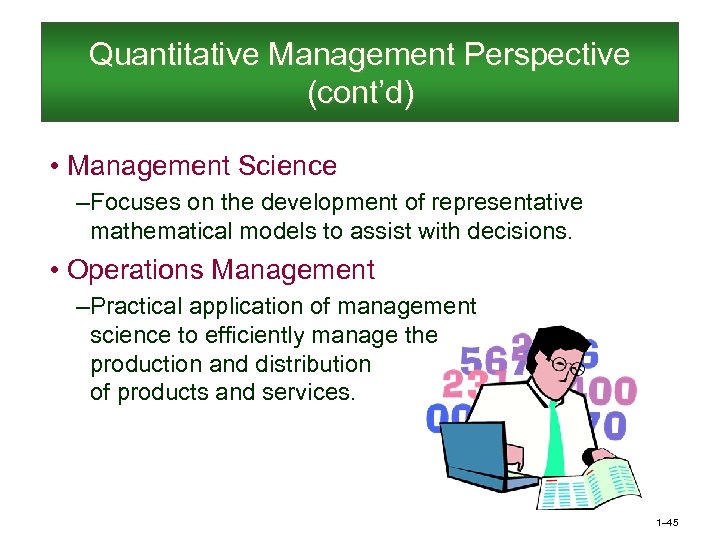 Quantitative Management Perspective (cont'd)

• Management Science
–Focuses on the development of representative mathematical models to assist with decisions.

• Operations Management
–Practical application of management science to efficiently manage the production and distribution of products and services.

1–45